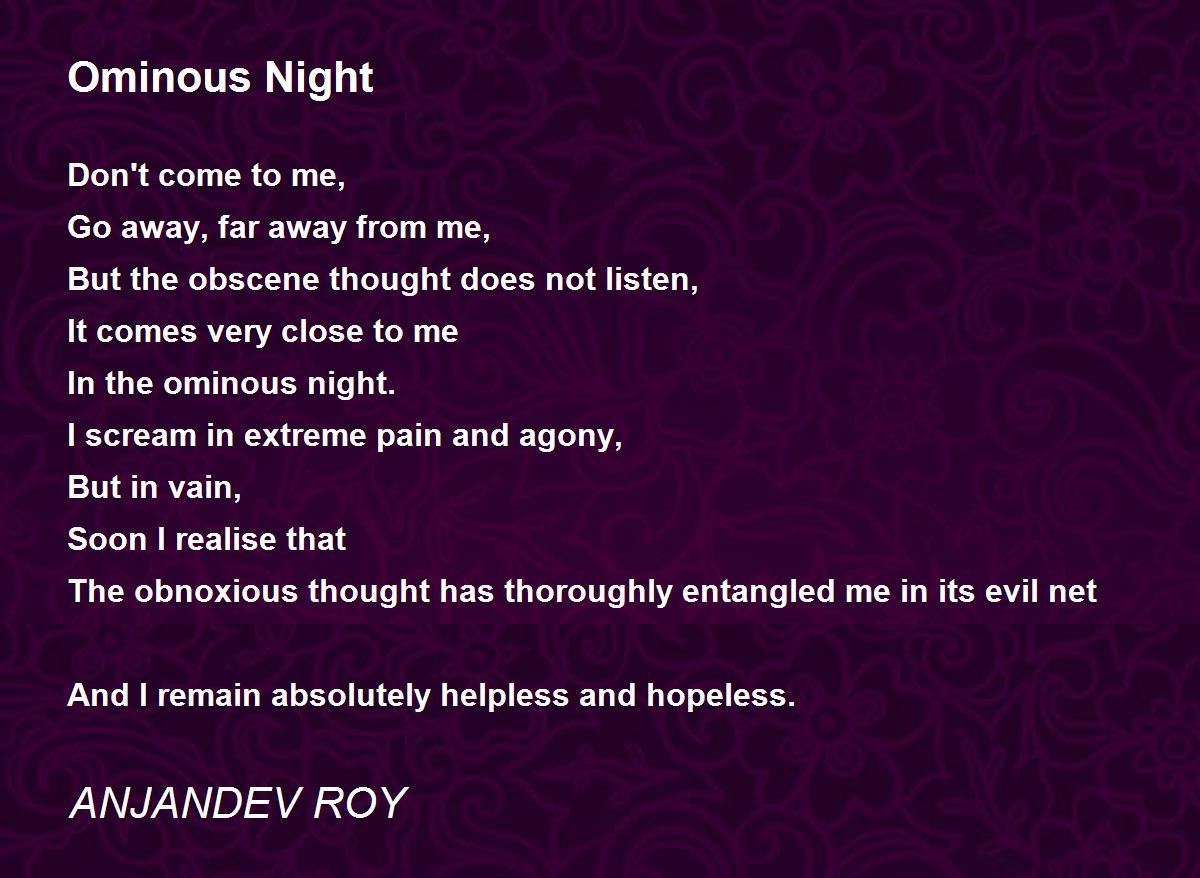 Ominous Night

Don't come to me,
Go away, far away from me,
But the obscene thought does not listen,
It comes very close to me
In the ominous night.
I scream in extreme pain and agony,
But in vain,
Soon I realise that
The obnoxious thought has thoroughly entangled me in its evil net

And I remain absolutely helpless and hopeless.

ANJANDEV ROY